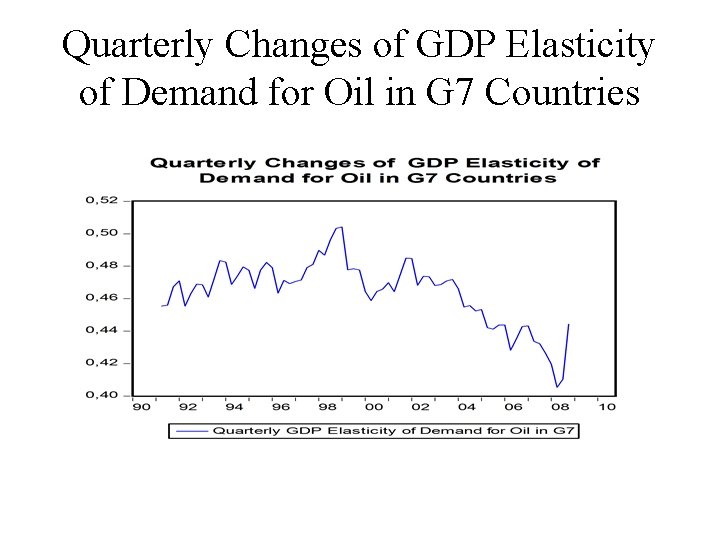 Quarterly Changes of GDP Elasticity of Demand for Oil in G7 Countries

Quarterly Changes of GDP Elasticity of Demand for Oil in G7 Countries

0,52
0,50
0,48
0,46
0,44
0,42
0,40

90 92 94 96 98 00 02 04 06 08 10

Quarterly GDP Elasticity of Demand for Oil in G7